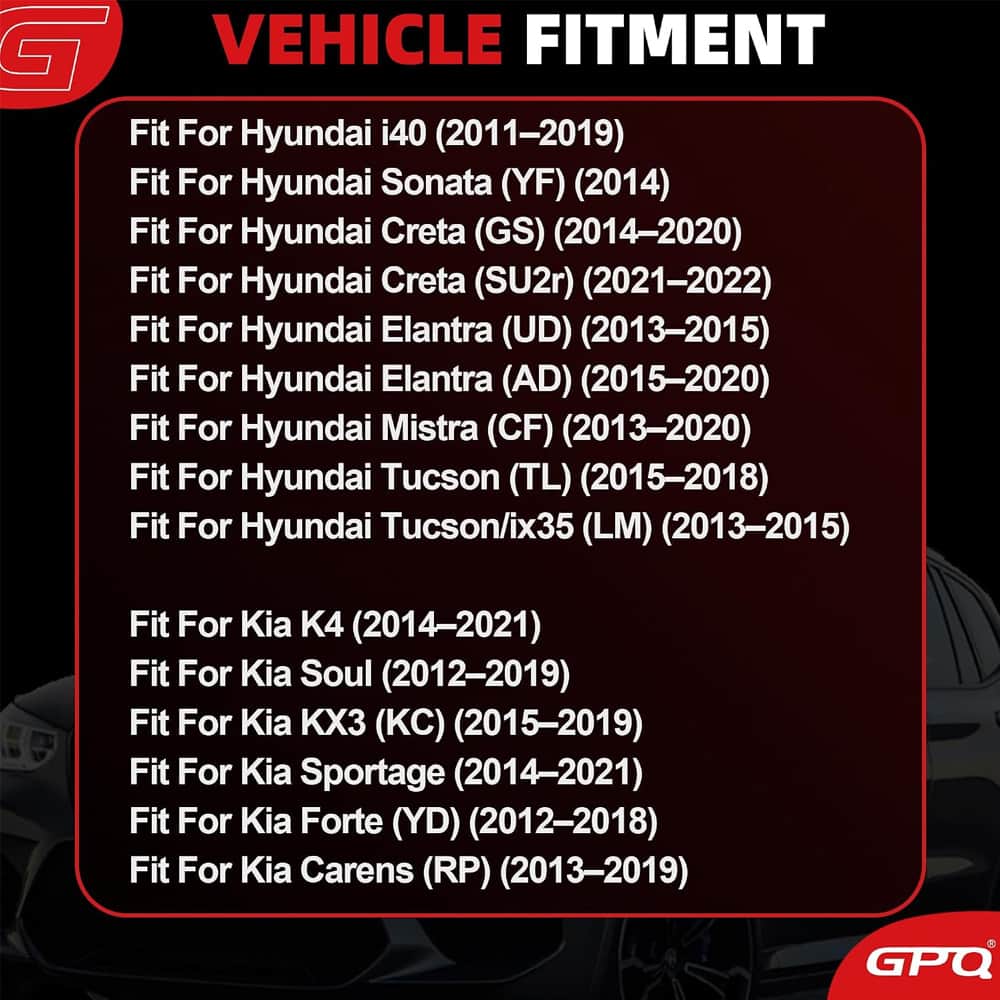 VEHICLE FITMENT

Fit For Hyundai i40 (2011–2019)
Fit For Hyundai Sonata (YF) (2014)
Fit For Hyundai Creta (GS) (2014–2020)
Fit For Hyundai Creta (SU2r) (2021–2022)
Fit For Hyundai Elantra (UD) (2013–2015)
Fit For Hyundai Elantra (AD) (2015–2020)
Fit For Hyundai Mistra (CF) (2013–2020)
Fit For Hyundai Tucson (TL) (2015–2018)
Fit For Hyundai Tucson/ix35 (LM) (2013–2015)

Fit For Kia K4 (2014–2021)
Fit For Kia Soul (2012–2019)
Fit For Kia KX3 (KC) (2015–2019)
Fit For Kia Sportage (2014–2021)
Fit For Kia Forte (YD) (2012–2018)
Fit For Kia Carens (RP) (2013–2019)

GPQ®